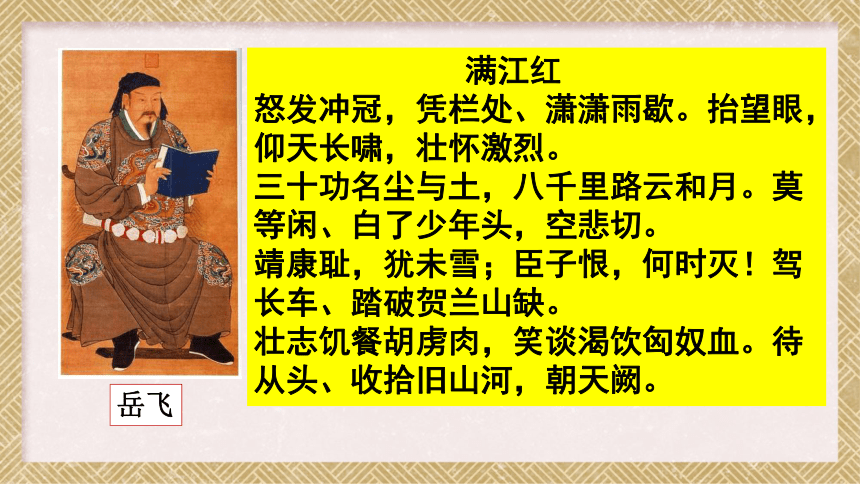 满江红
怒发冲冠，凭栏处、潇潇雨歇。抬望眼，仰天长啸，壮怀激烈。
三十功名尘与土，八千里路云和月。莫等闲、白了少年头，空悲切。
靖康耻，犹未雪；臣子恨，何时灭！驾长车、踏破贺兰山缺。
壮志饥餐胡虏肉，笑谈渴饮匈奴血。待从头、收拾旧山河，朝天阙。

岳飞